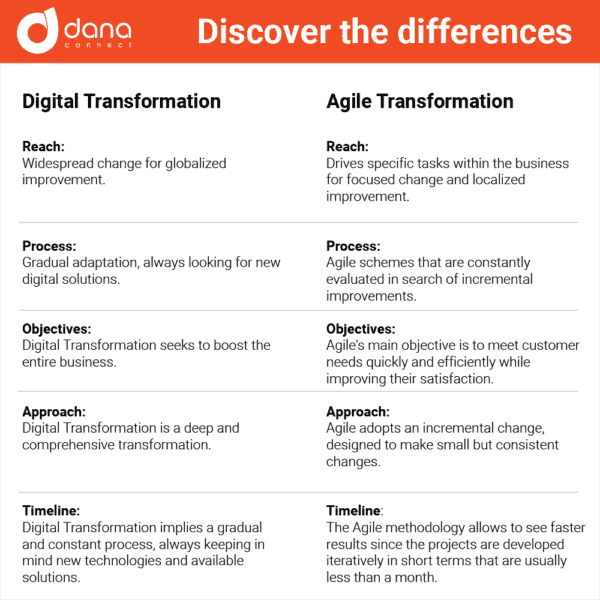 dana connect

Discover the differences

Digital Transformation

Reach:
Widespread change for globalized improvement.

Process:
Gradual adaptation, always looking for new digital solutions.

Objectives:
Digital Transformation seeks to boost the entire business.

Approach:
Digital Transformation is a deep and comprehensive transformation.

Timeline:
Digital Transformation implies a gradual and constant process, always keeping in mind new technologies and available solutions.

Agile Transformation

Reach:
Drives specific tasks within the business for focused change and localized improvement.

Process:
Agile schemes that are constantly evaluated in search of incremental improvements.

Objectives:
Agile's main objective is to meet customer needs quickly and efficiently while improving their satisfaction.

Approach:
Agile adopts an incremental change, designed to make small but consistent changes.

Timeline:
The Agile methodology allows to see faster results since the projects are developed iteratively in short terms that are usually less than a month.